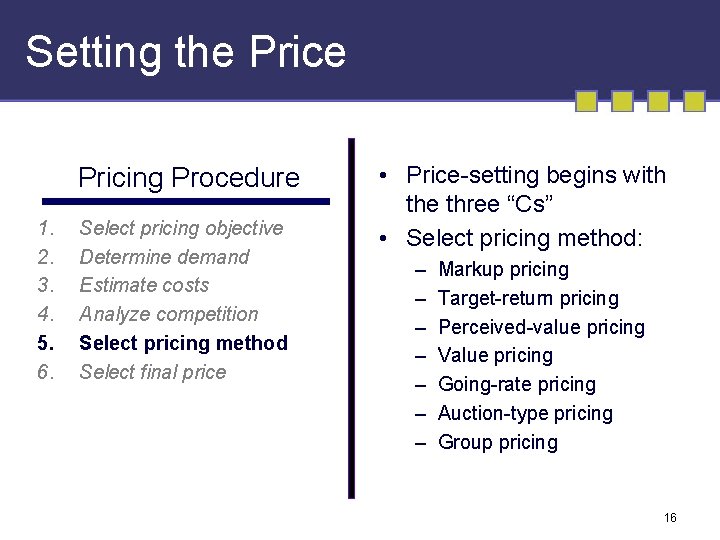 Setting the Price

Pricing Procedure

1. Select pricing objective
2. Determine demand
3. Estimate costs
4. Analyze competition
5. Select pricing method
6. Select final price

• Price-setting begins with the three “Cs”
• Select pricing method:
– Markup pricing
– Target-return pricing
– Perceived-value pricing
– Value pricing
– Going-rate pricing
– Auction-type pricing
– Group pricing

16